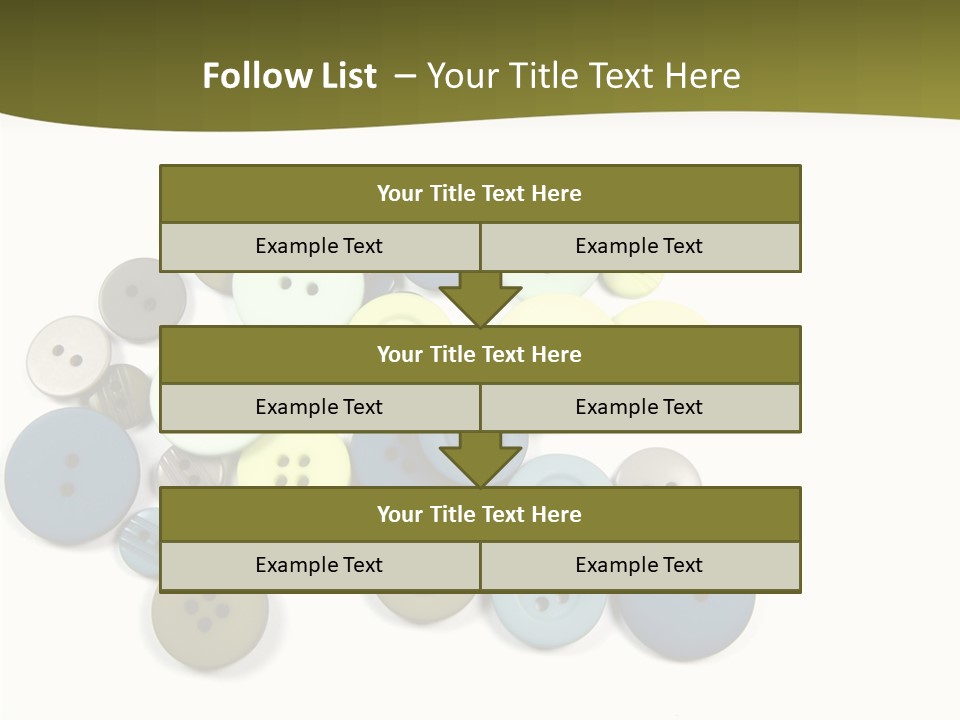 Follow List – Your Title Text Here

Your Title Text Here

Example Text

Example Text

Your Title Text Here

Example Text

Example Text

Your Title Text Here

Example Text

Example Text